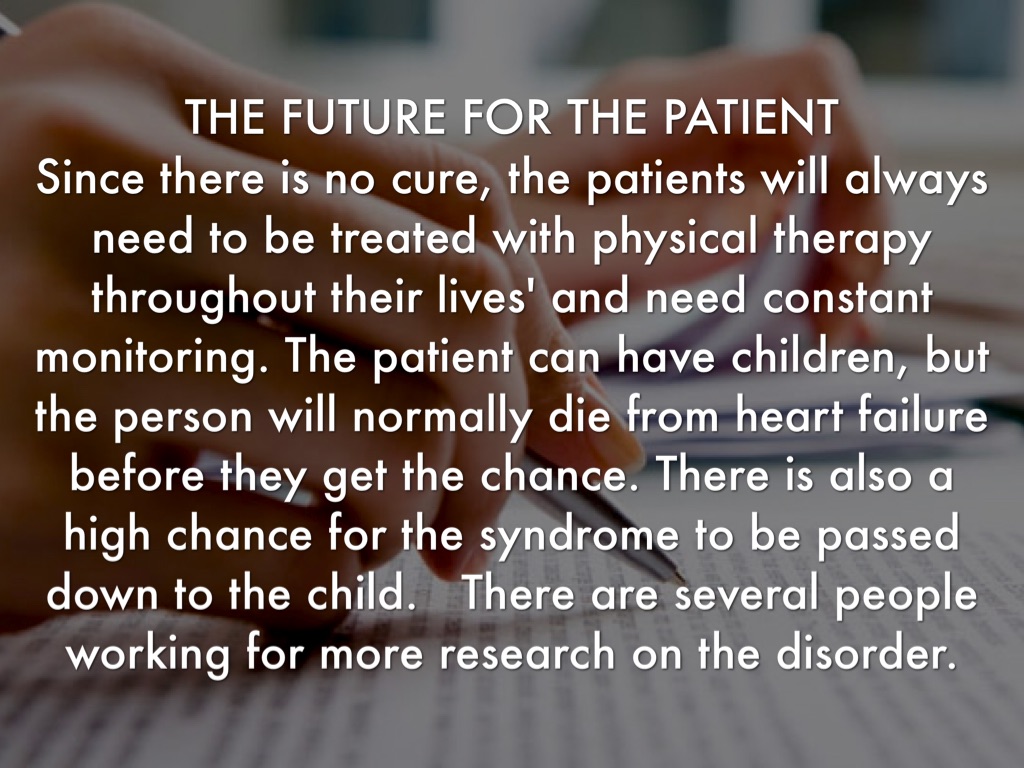 THE FUTURE FOR THE PATIENT
Since there is no cure, the patients will always need to be treated with physical therapy throughout their lives' and need constant monitoring. The patient can have children, but the person will normally die from heart failure before they get the chance. There is also a high chance for the syndrome to be passed down to the child.   There are several people working for more research on the disorder.